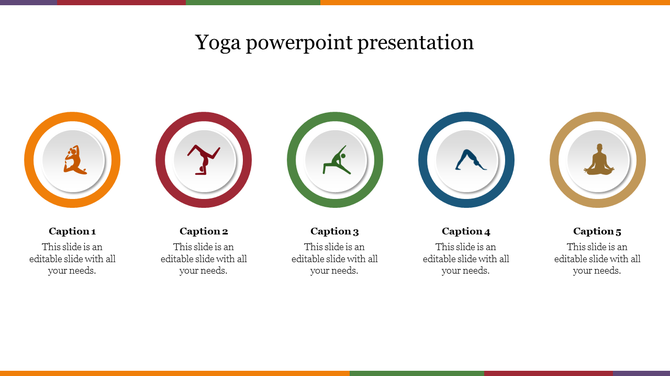 Yoga powerpoint presentation

Caption 1
This slide is an editable slide with all your needs.

Caption 2
This slide is an editable slide with all your needs.

Caption 3
This slide is an editable slide with all your needs.

Caption 4
This slide is an editable slide with all your needs.

Caption 5
This slide is an editable slide with all your needs.